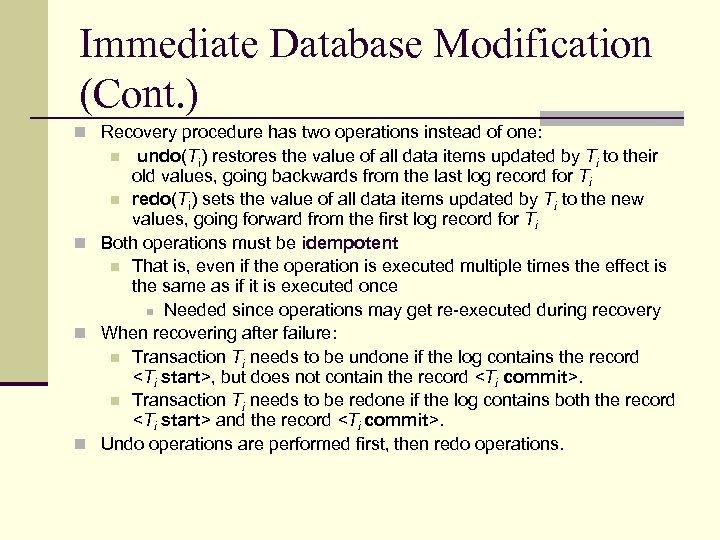 Immediate Database Modification (Cont.)

Recovery procedure has two operations instead of one:

undo($T_i$) restores the value of all data items updated by $T_i$ to their old values, going backwards from the last log record for $T_i$

redo($T_i$) sets the value of all data items updated by $T_i$ to the new values, going forward from the first log record for $T_i$

Both operations must be idempotent

That is, even if the operation is executed multiple times the effect is the same as if it is executed once

Needed since operations may get re-executed during recovery

When recovering after failure:

Transaction $T_i$ needs to be undone if the log contains the record <$T_i$ start>, but does not contain the record <$T_i$ commit>.

Transaction $T_i$ needs to be redone if the log contains both the record <$T_i$ start> and the record <$T_i$ commit>.

Undo operations are performed first, then redo operations.